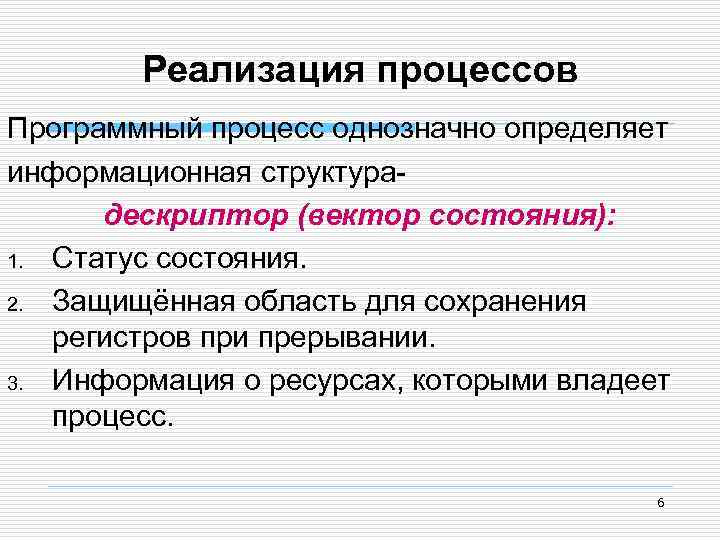 Реализация процессов

Программный процесс однозначно определяет информационная структура-

дескриптор (вектор состояния):

1. Статус состояния.
2. Защищённая область для сохранения регистров при прерывании.
3. Информация о ресурсах, которыми владеет процесс.

6